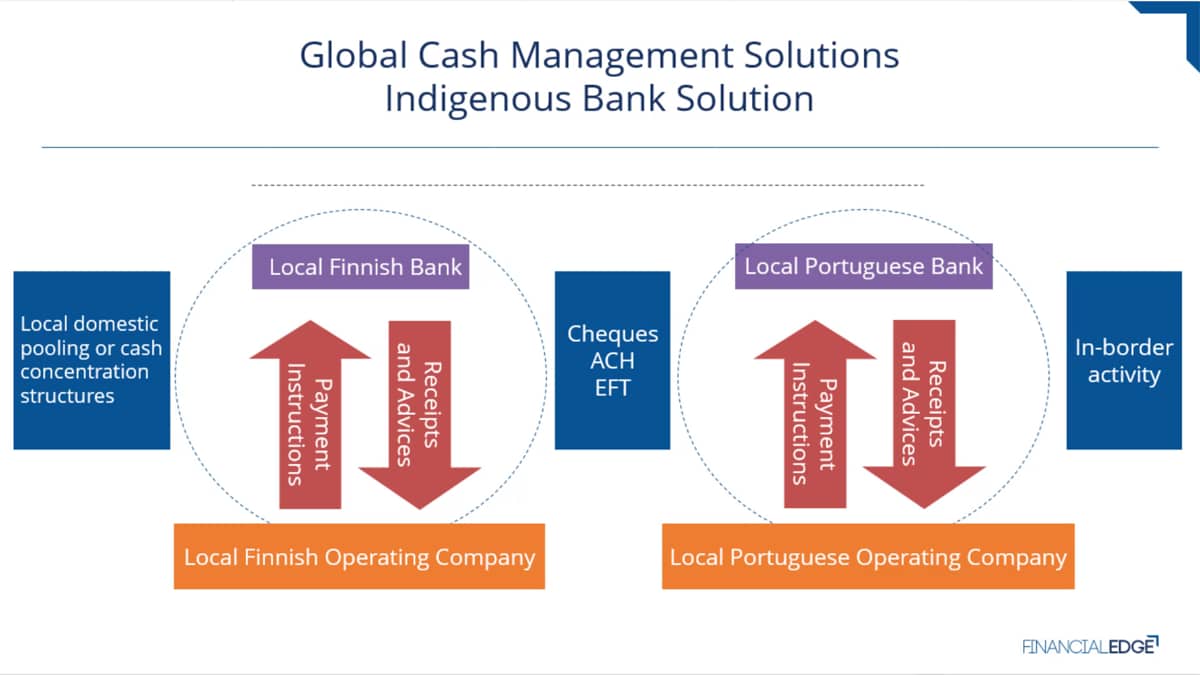 Global Cash Management Solutions
Indigenous Bank Solution

Local domestic pooling or cash concentration structures

Local Finnish Bank

Payment Instructions

Receipts and Advices

Local Finnish Operating Company

Cheques
ACH
EFT

Local Portuguese Bank

Payment Instructions

Receipts and Advices

Local Portuguese Operating Company

In-border activity

FINANCIALEDGE